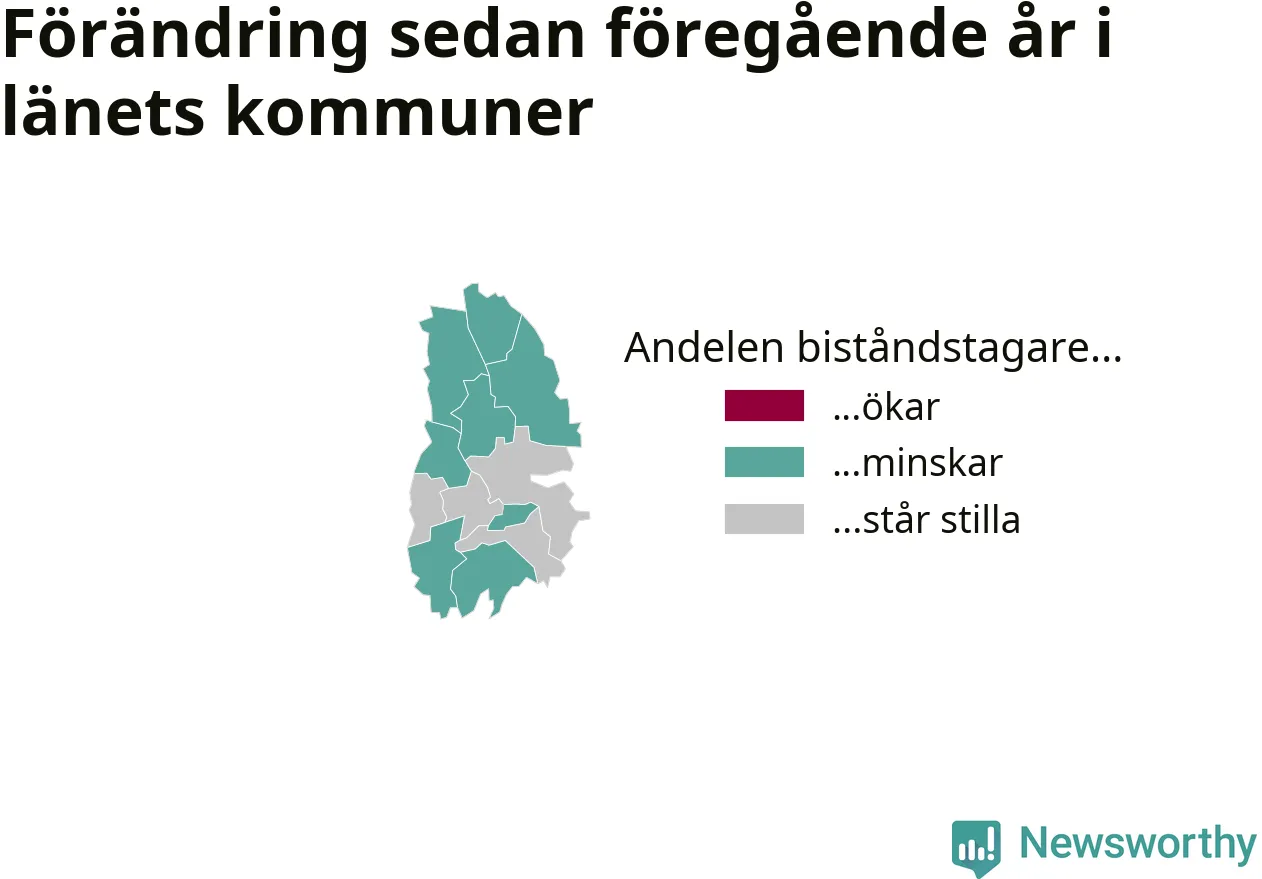 Förändring sedan föregående år i länets kommuner

Andelen biståndstagare...

...ökar

...minskar

...står stilla

Newsworthy